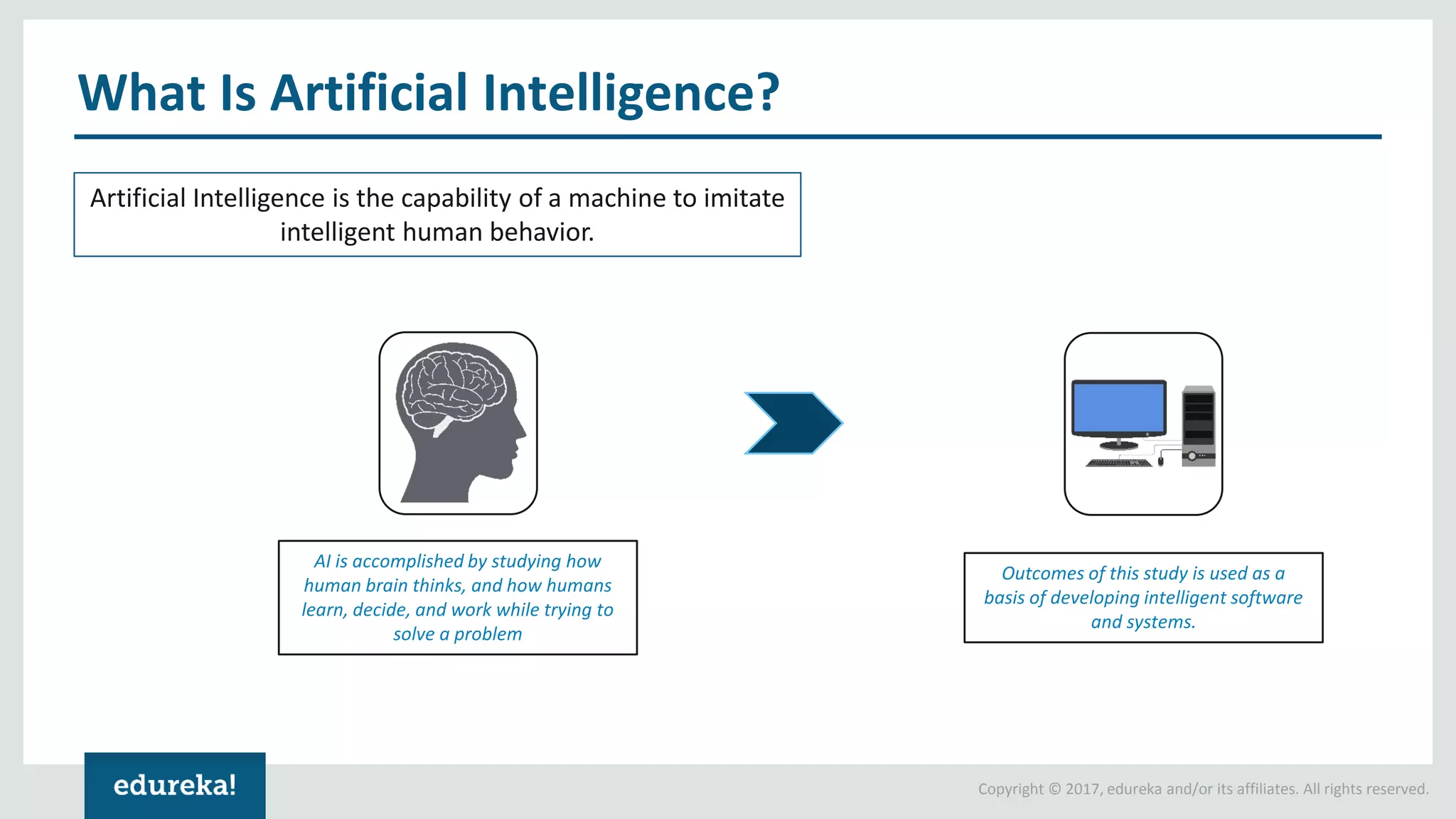 What Is Artificial Intelligence?

Artificial Intelligence is the capability of a machine to imitate intelligent human behavior.

AI is accomplished by studying how human brain thinks, and how humans learn, decide, and work while trying to solve a problem

Outcomes of this study is used as a basis of developing intelligent software and systems.

edureka!

Copyright © 2017, edureka and/or its affiliates. All rights reserved.